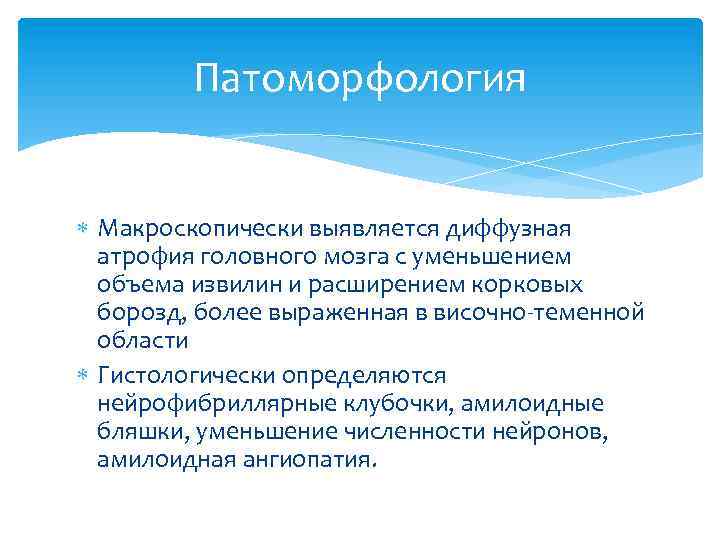 Патоморфология

* Макроскопически выявляется диффузная атрофия головного мозга с уменьшением объема извилин и расширением корковых борозд, более выраженная в височно-теменной области
* Гистологически определяются нейрофибриллярные клубочки, амилоидные бляшки, уменьшение численности нейронов, амилоидная ангиопатия.